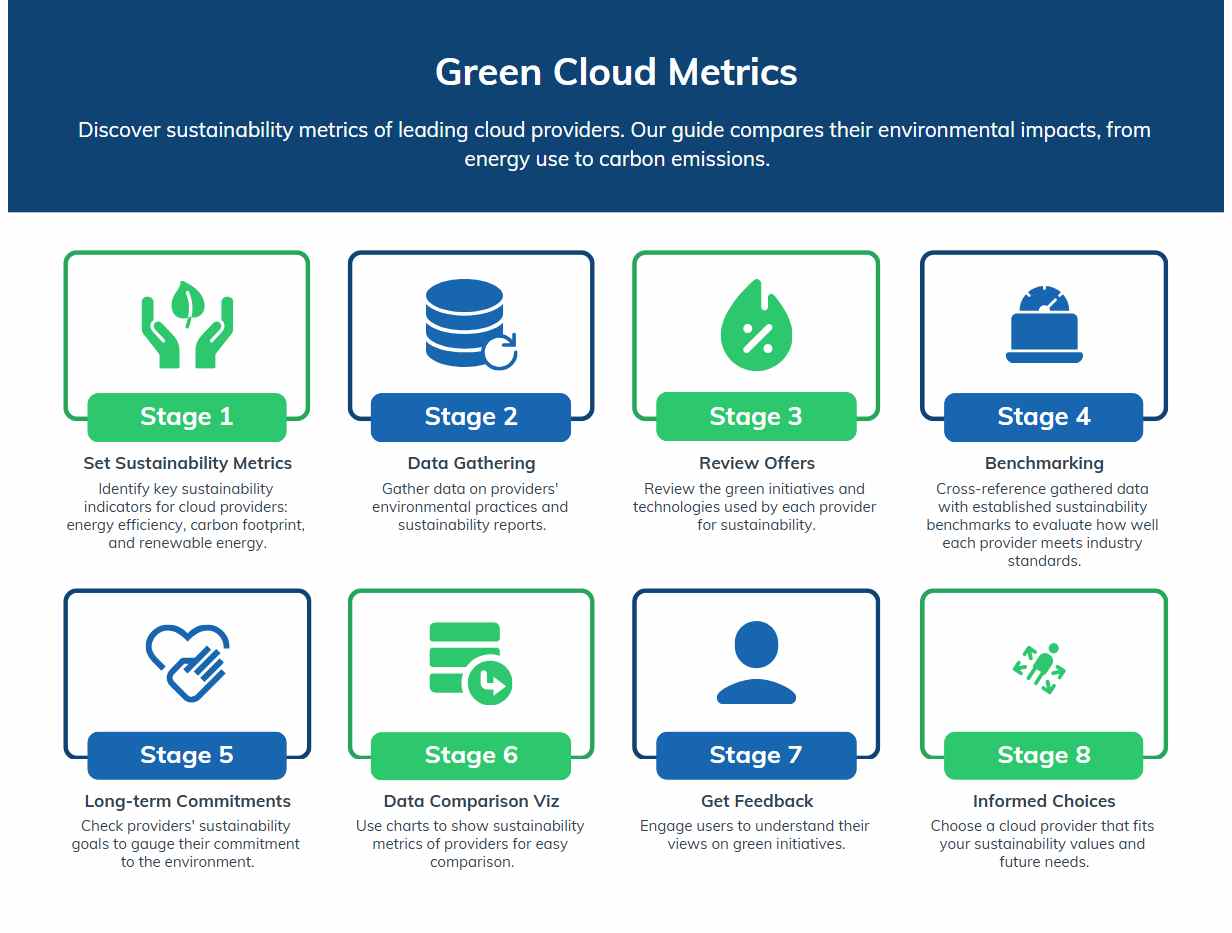 Green Cloud Metrics

Discover sustainability metrics of leading cloud providers. Our guide compares their environmental impacts, from energy use to carbon emissions.

Stage 1

Set Sustainability Metrics

Identify key sustainability indicators for cloud providers: energy efficiency, carbon footprint, and renewable energy.

Stage 2

Data Gathering

Gather data on providers' environmental practices and sustainability reports.

Stage 3

Review Offers

Review the green initiatives and technologies used by each provider for sustainability.

Stage 4

Benchmarking

Cross-reference gathered data with established sustainability benchmarks to evaluate how well each provider meets industry standards.

Stage 5

Long-term Commitments

Check providers' sustainability goals to gauge their commitment to the environment.

Stage 6

Data Comparison Viz

Use charts to show sustainability metrics of providers for easy comparison.

Stage 7

Get Feedback

Engage users to understand their views on green initiatives.

Stage 8

Informed Choices

Choose a cloud provider that fits your sustainability values and future needs.